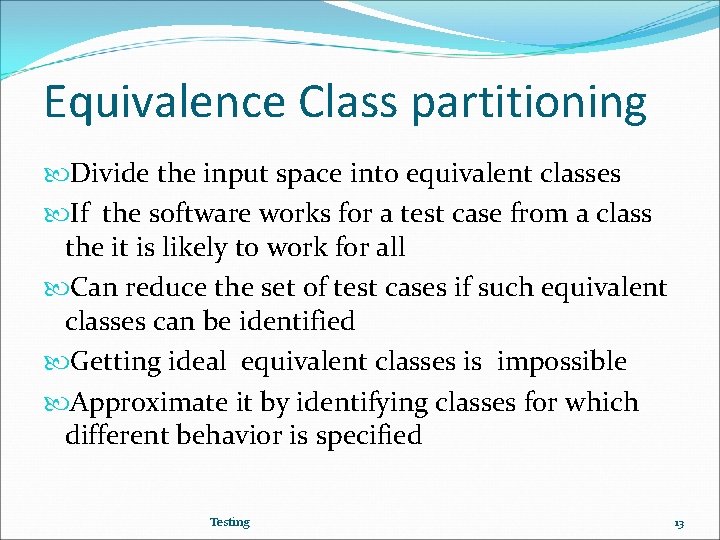 Equivalence Class partitioning

Divide the input space into equivalent classes

If the software works for a test case from a class the it is likely to work for all

Can reduce the set of test cases if such equivalent classes can be identified

Getting ideal equivalent classes is impossible

Approximate it by identifying classes for which different behavior is specified

Testing

13